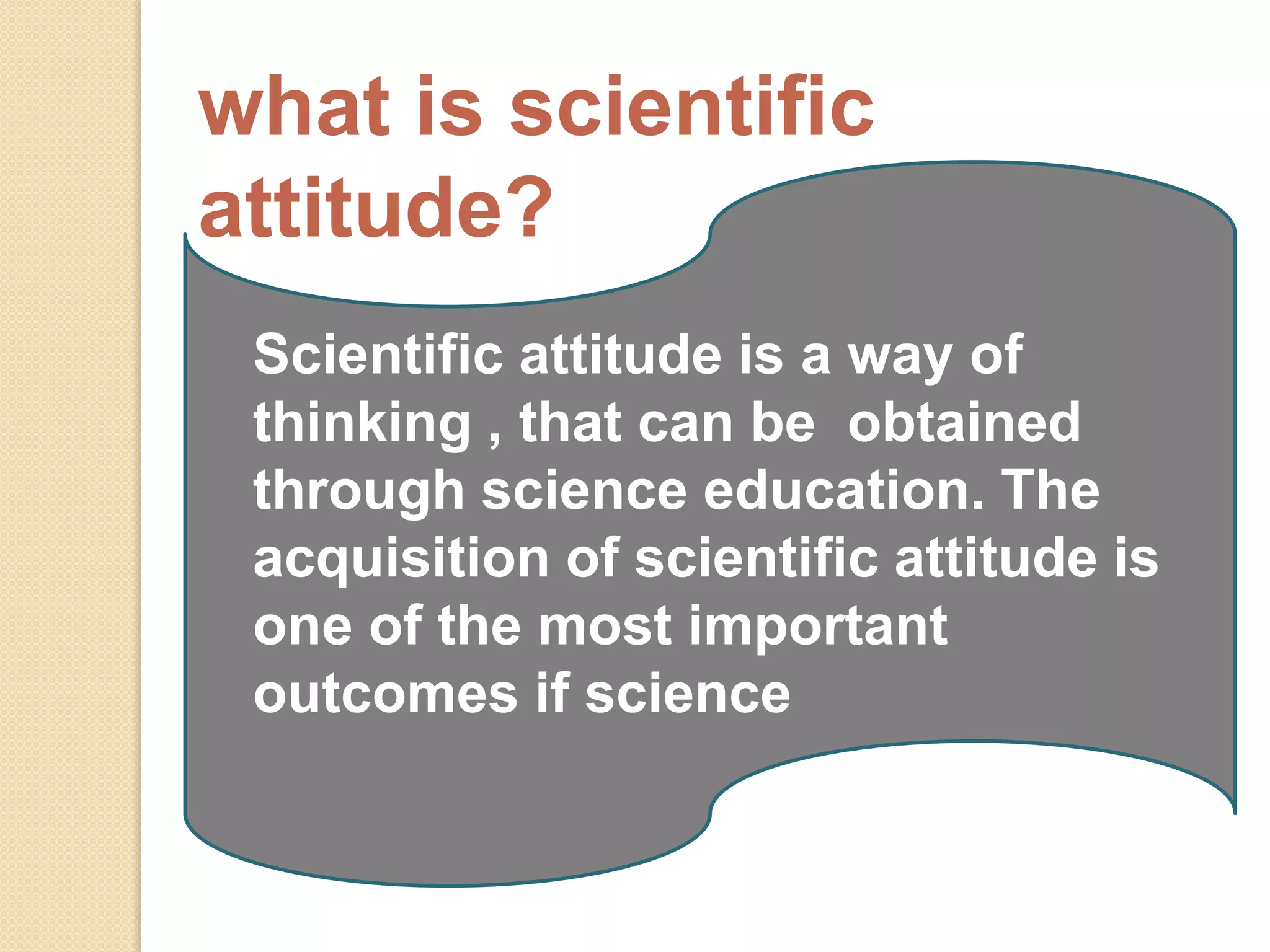 what is scientific attitude?

Scientific attitude is a way of thinking , that can be obtained through science education. The acquisition of scientific attitude is one of the most important outcomes if science